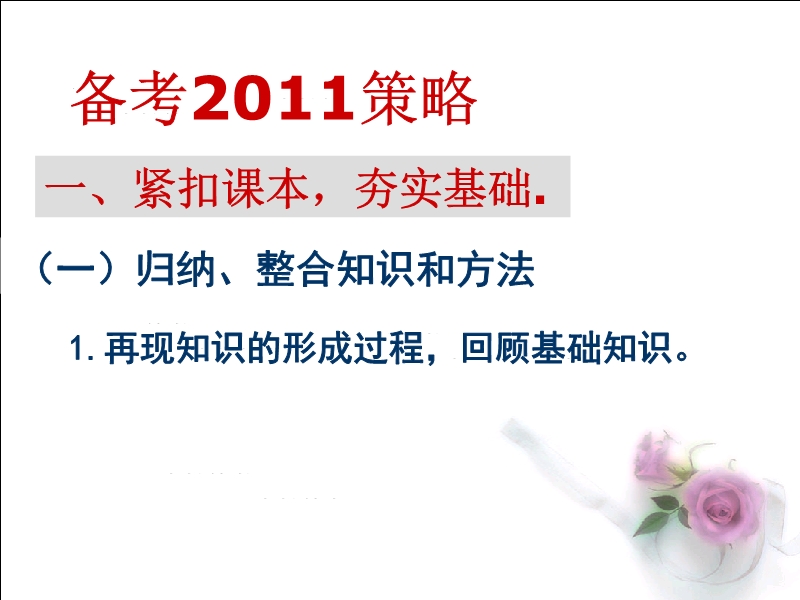 备考2011策略

一、紧扣课本，夯实基础.

（一）归纳、整合知识和方法

1. 再现知识的形成过程，回顾基础知识。